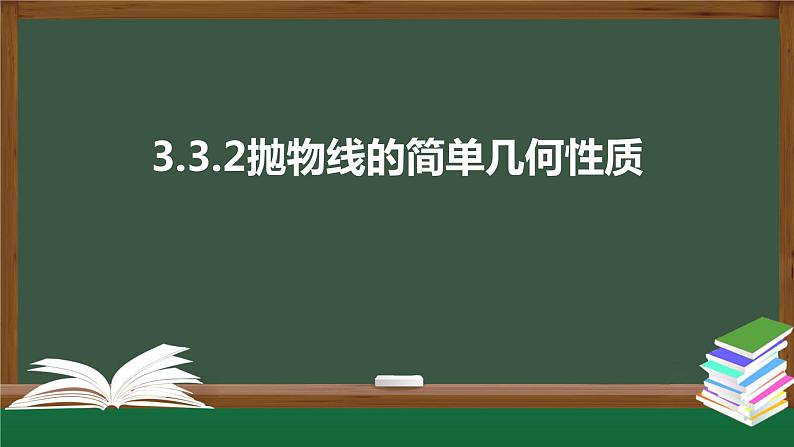 3.3.2抛物线的简单几何性质